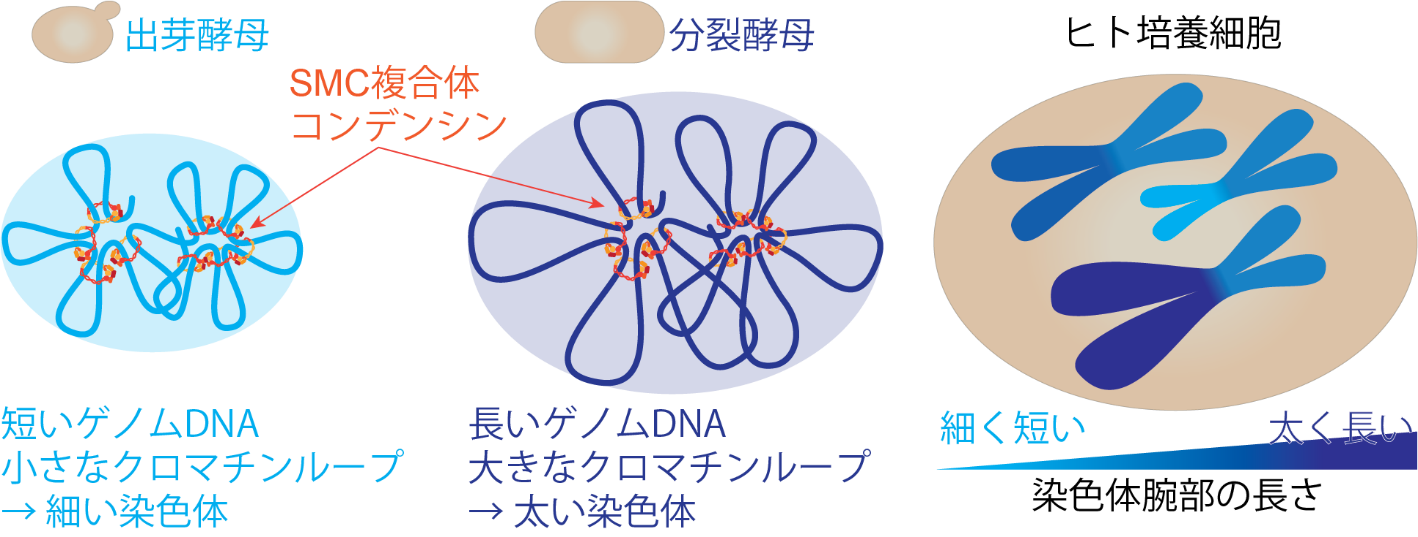 出芽酵母

分裂酵母

ヒト培養細胞

SMC複合体
コンデンシン

短いゲノムDNA
小さなクロマチンループ
→ 細い染色体

長いゲノムDNA
大きなクロマチンループ
→ 太い染色体

細く短い

太く長い

染色体腕部の長さ